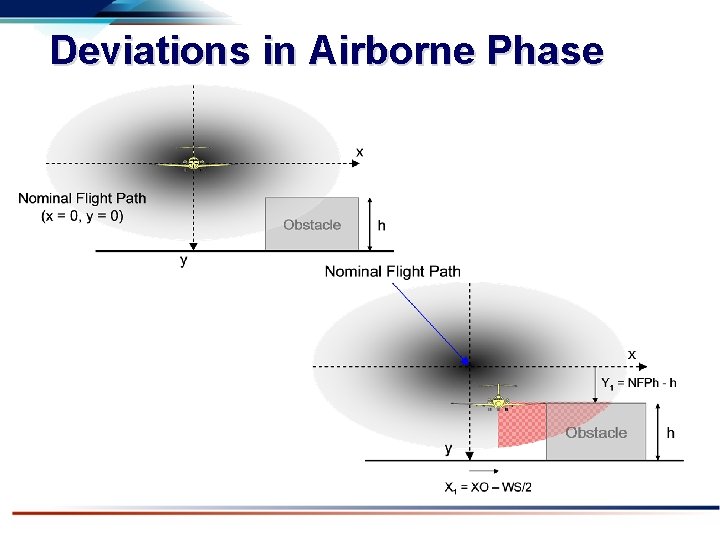 Deviations in Airborne Phase

x

Nominal Flight Path
(x = 0, y = 0)

Obstacle

h

y

Nominal Flight Path

x

$Y_1$ = NFPh - h

Obstacle

h

y

$X_1$ = XO – WS/2